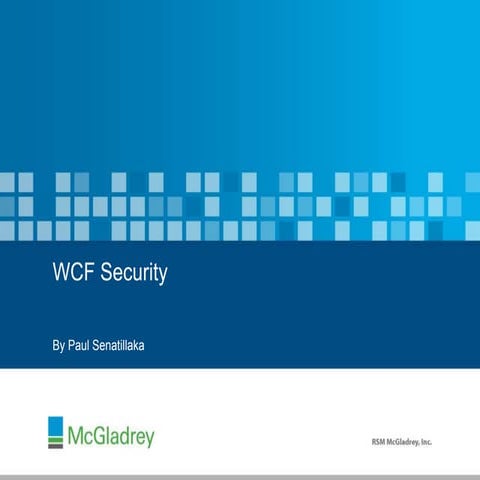 WCF Security

By Paul Senatillaka

McGladrey

RSM McGladrey, Inc.